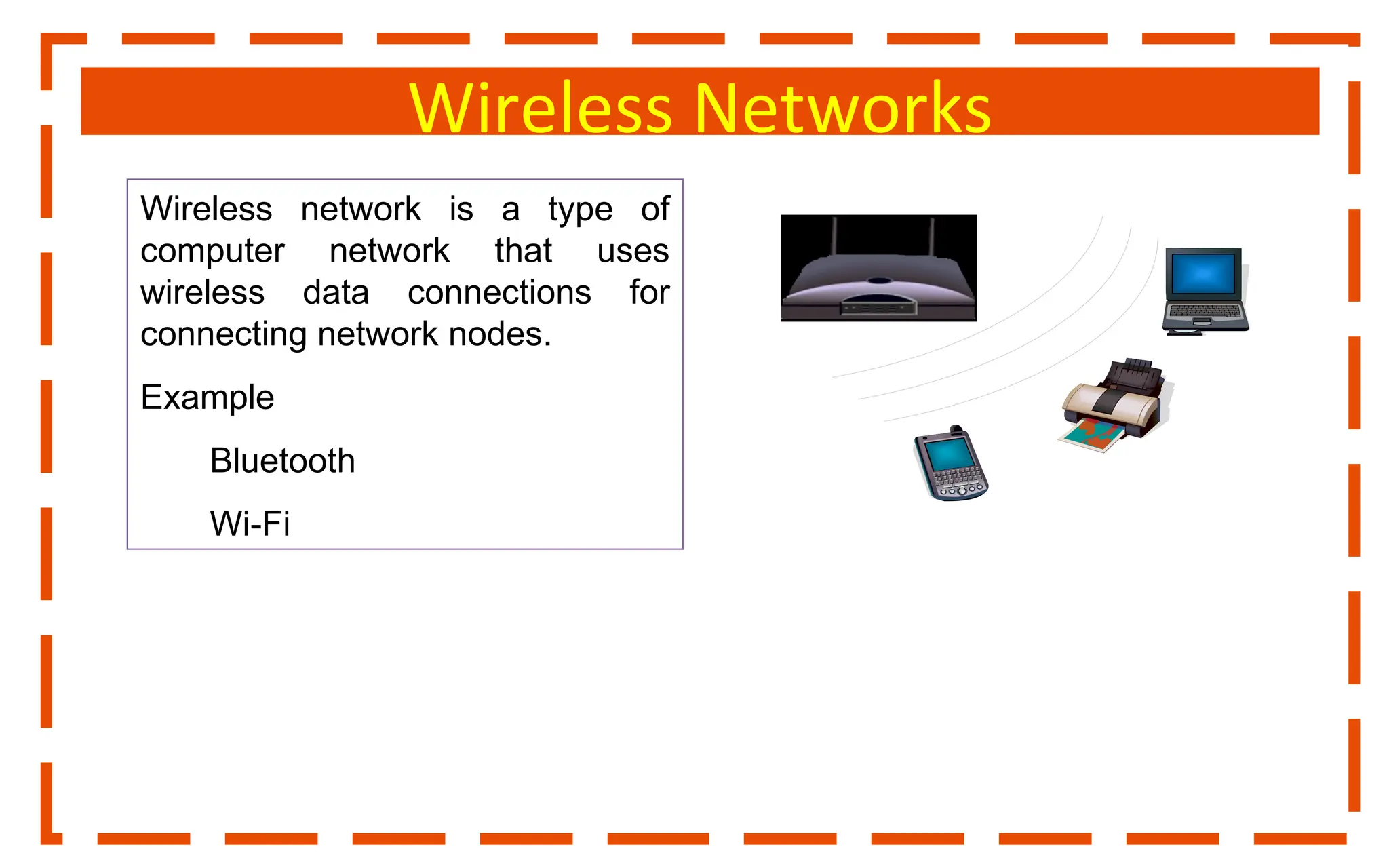 Wireless Networks

Wireless network is a type of computer network that uses wireless data connections for connecting network nodes.

Example

Bluetooth

Wi-Fi